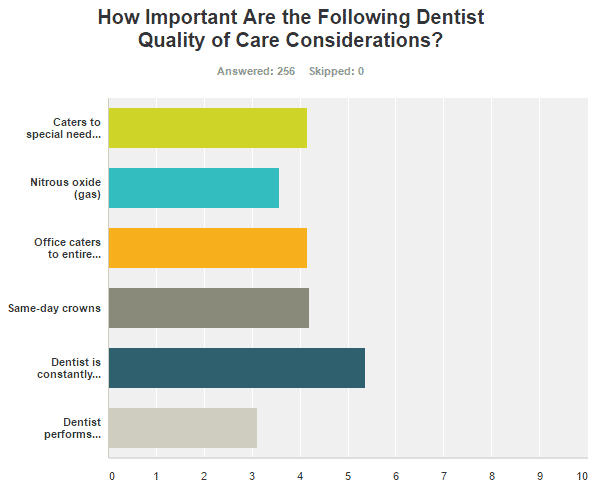 How Important Are the Following Dentist Quality of Care Considerations?

Answered: 256 Skipped: 0

Caters to special need...

Nitrous oxide (gas)

Office caters to entire...

Same-day crowns

Dentist is constantly...

Dentist performs...

0 1 2 3 4 5 6 7 8 9 10